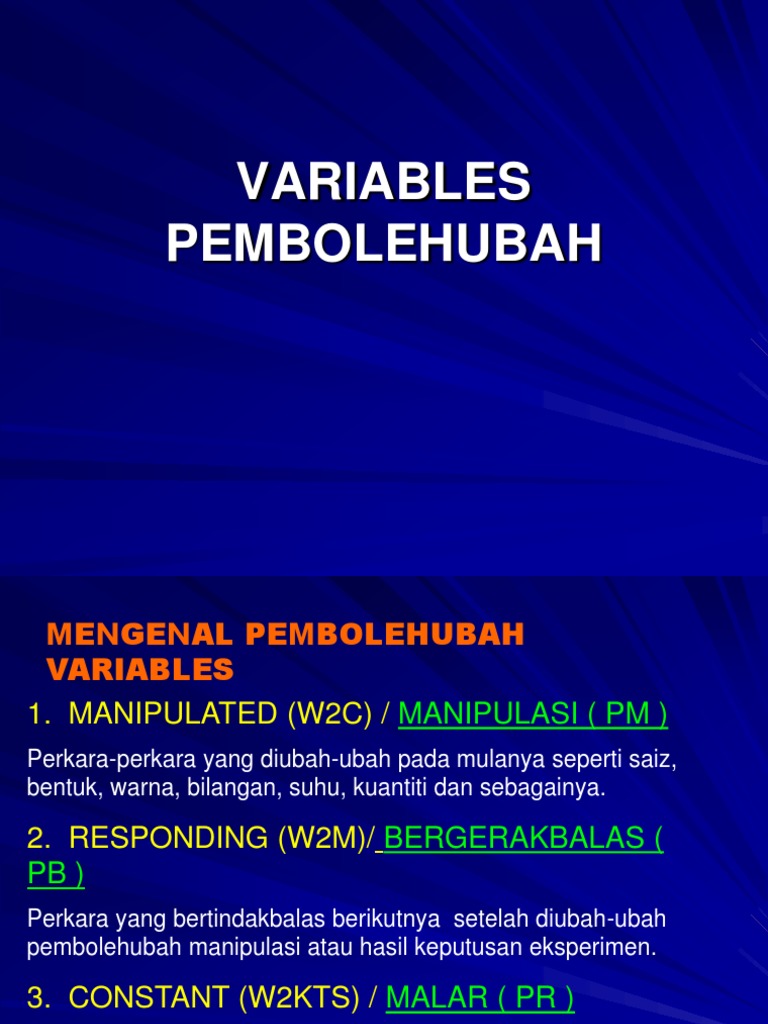 VARIABLES
PEMBOLEHUBAH

MENGENAL PEMBOLEHUBAH VARIABLES

1. MANIPULATED (W2C) / MANIPULASI ( PM )

Perkara-perkara yang diubah-ubah pada mulanya seperti saiz, bentuk, warna, bilangan, suhu, kuantiti dan sebagainya.

2. RESPONDING (W2M)/ BERGERAKBALAS ( PB )

Perkara yang bertindakbalas berikutnya setelah diubah-ubah pembolehubah manipulasi atau hasil keputusan eksperimen.

3. CONSTANT (W2KTS) / MALAR ( PR )